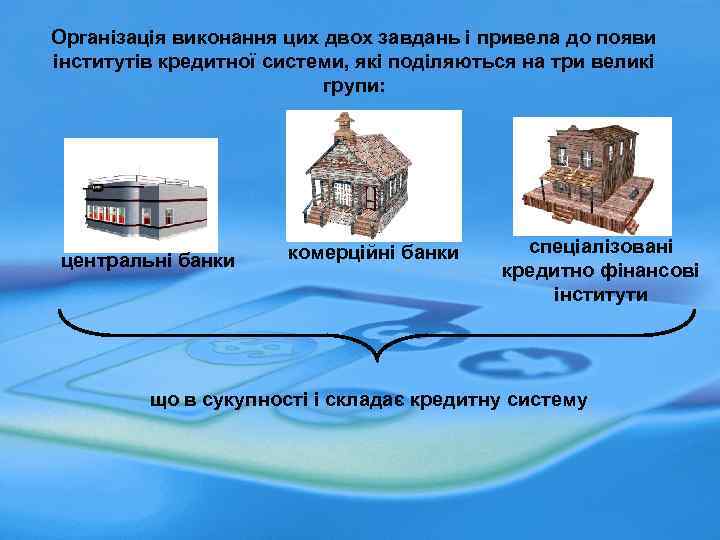 Організація виконання цих двох завдань і привела до появи інститутів кредитної системи, які поділяються на три великі групи:

центральні банки

комерційні банки

спеціалізовані кредитно фінансові інститути

що в сукупності і складає кредитну систему